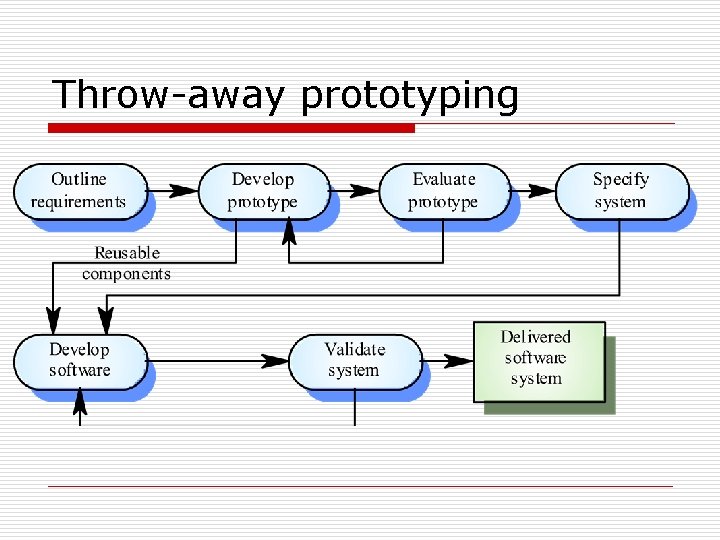 Throw-away prototyping

Outline requirements

Develop prototype

Evaluate prototype

Specify system

Reusable components

Develop software

Validate system

Delivered software system